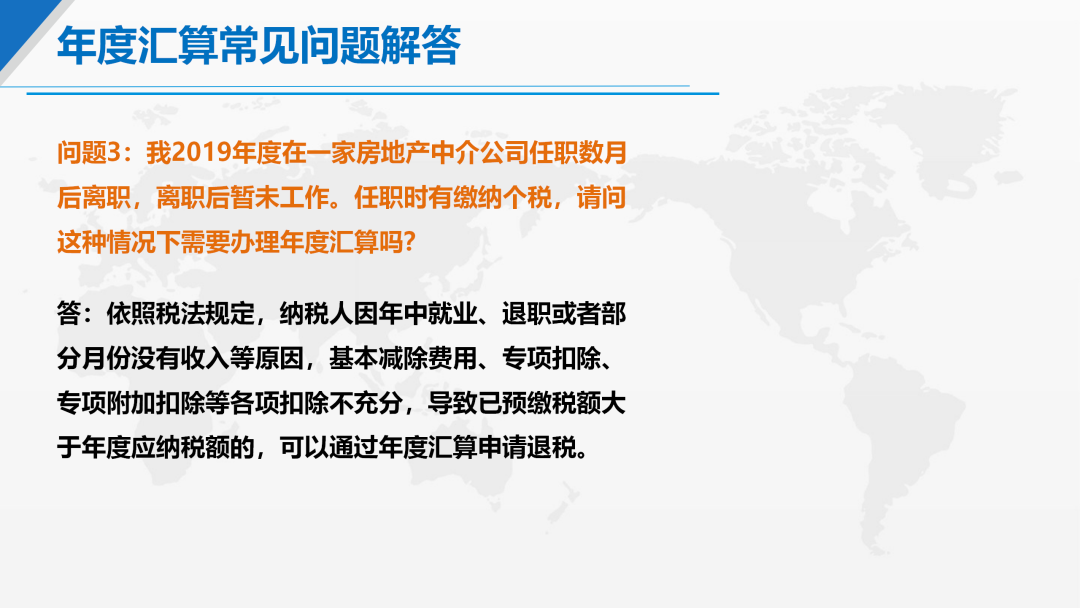 年度汇算常见问题解答

问题3：我2019年度在一家房地产中介公司任职数月后离职，离职后暂未工作。任职时有缴纳个税，请问这种情况下需要办理年度汇算吗？

答：依照税法规定，纳税人因年中就业、退职或者部分月份没有收入等原因，基本减除费用、专项扣除、专项附加扣除等各项扣除不充分，导致已预缴税额大于年度应纳税额的，可以通过年度汇算申请退税。